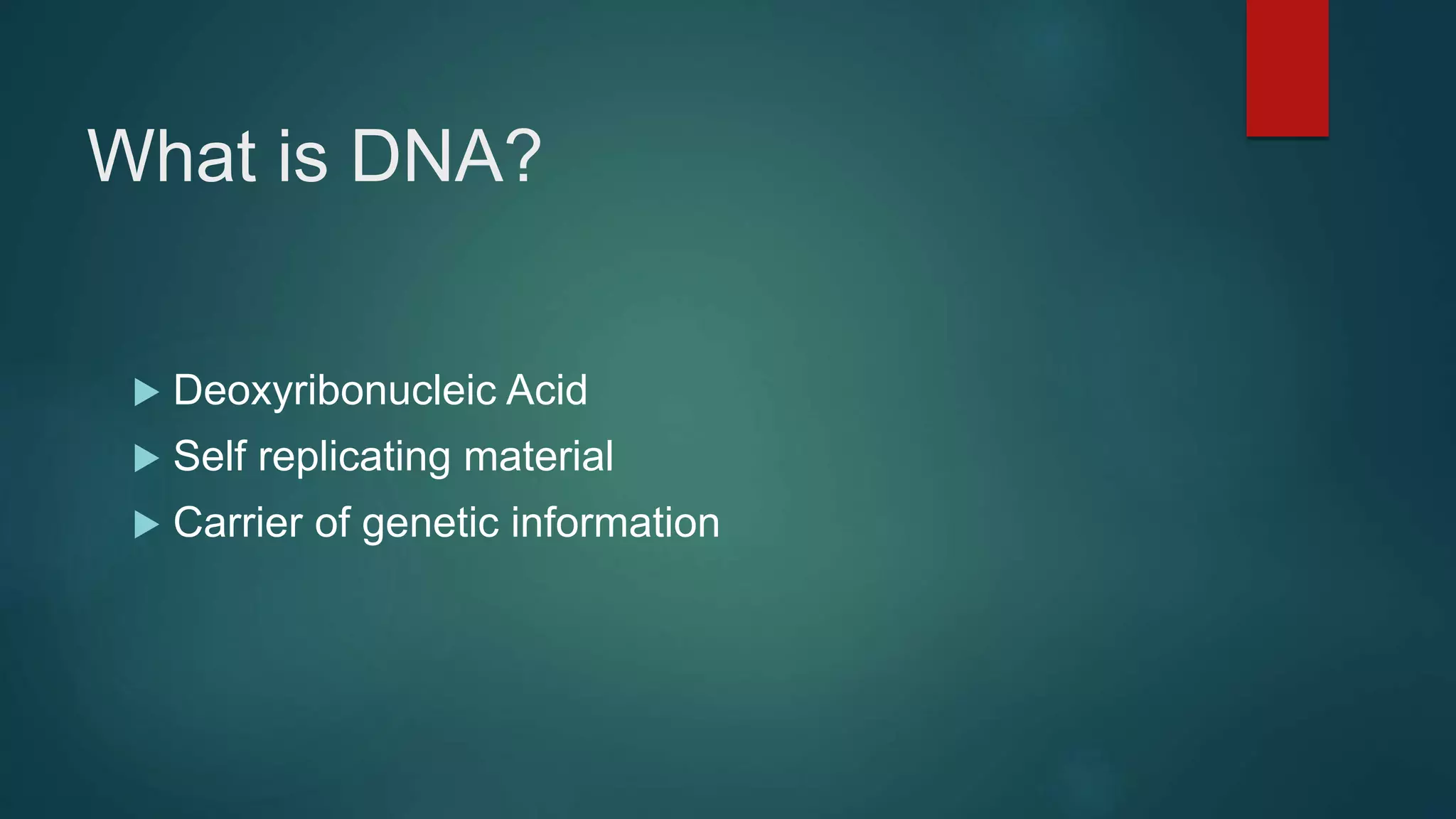 What is DNA?

▶ Deoxyribonucleic Acid
▶ Self replicating material
▶ Carrier of genetic information